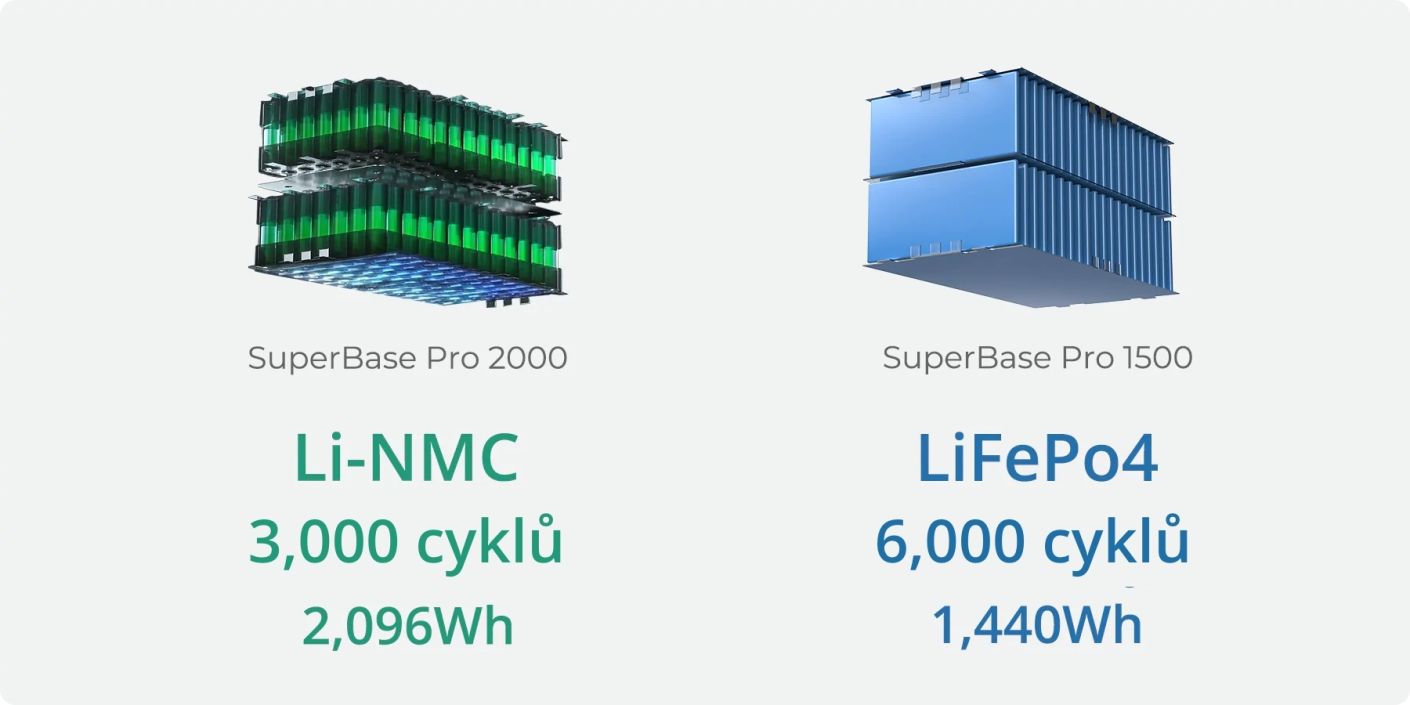 SuperBase Pro 2000

Li-NMC

3,000 cyklů

2,096Wh

SuperBase Pro 1500

LiFePo4

6,000 cyklů

1,440Wh